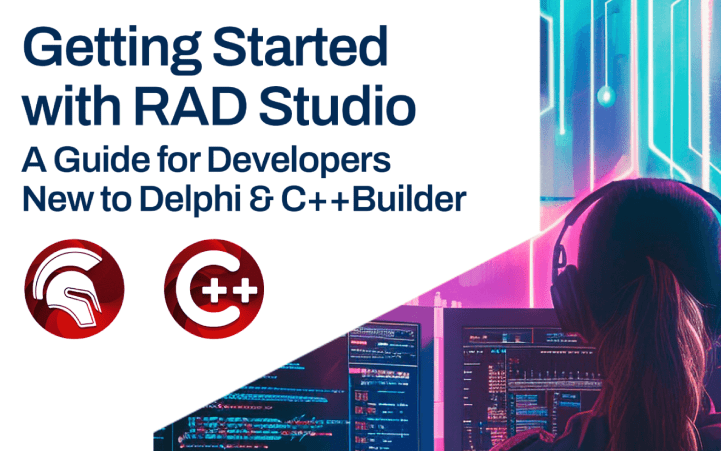 Getting Started with RAD Studio

A Guide for Developers New to Delphi & C++Builder

C++